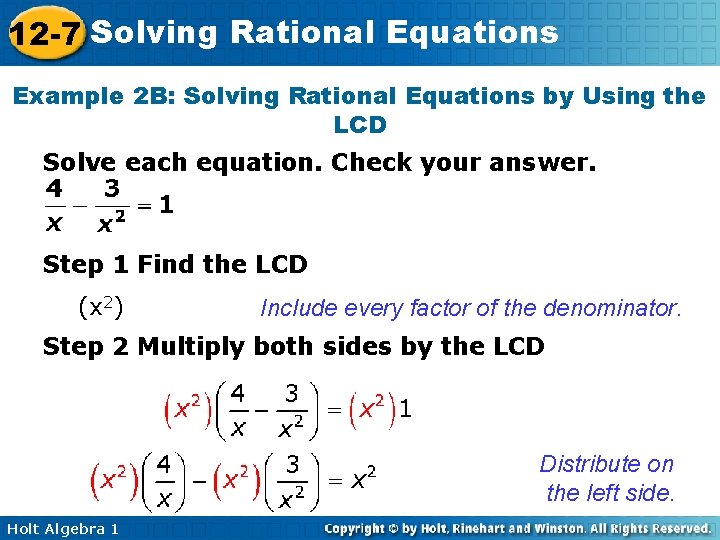 12-7 Solving Rational Equations

Example 2B: Solving Rational Equations by Using the LCD

Solve each equation. Check your answer.

$\frac{4}{x} - \frac{3}{x^2} = 1$

Step 1 Find the LCD

$(x^2)$ Include every factor of the denominator.

Step 2 Multiply both sides by the LCD

$(x^2)\left(\frac{4}{x} - \frac{3}{x^2}\right) = (x^2)1$

$(x^2)\left(\frac{4}{x}\right) - (x^2)\left(\frac{3}{x^2}\right) = x^2$ Distribute on the left side.

Holt Algebra 1

Copyright © by Holt, Rinehart and Winston. All Rights Reserved.